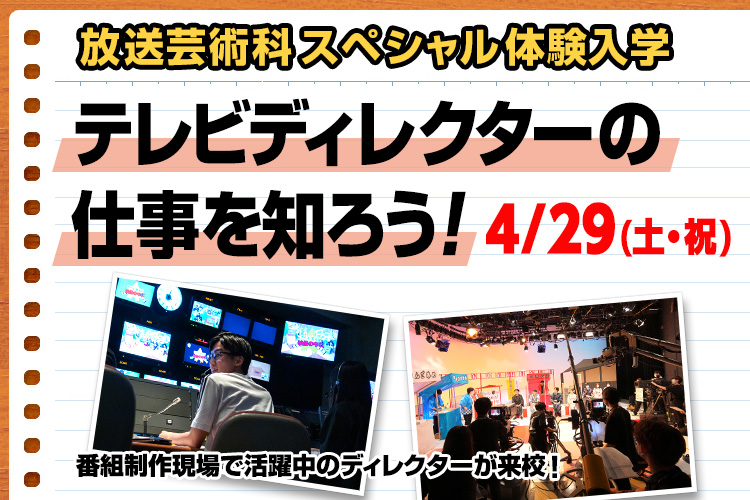 放送芸術科 スペシャル体験入学

テレビディレクターの仕事を知ろう！

4/29(土・祝)

番組制作現場で活躍中のディレクターが来校！